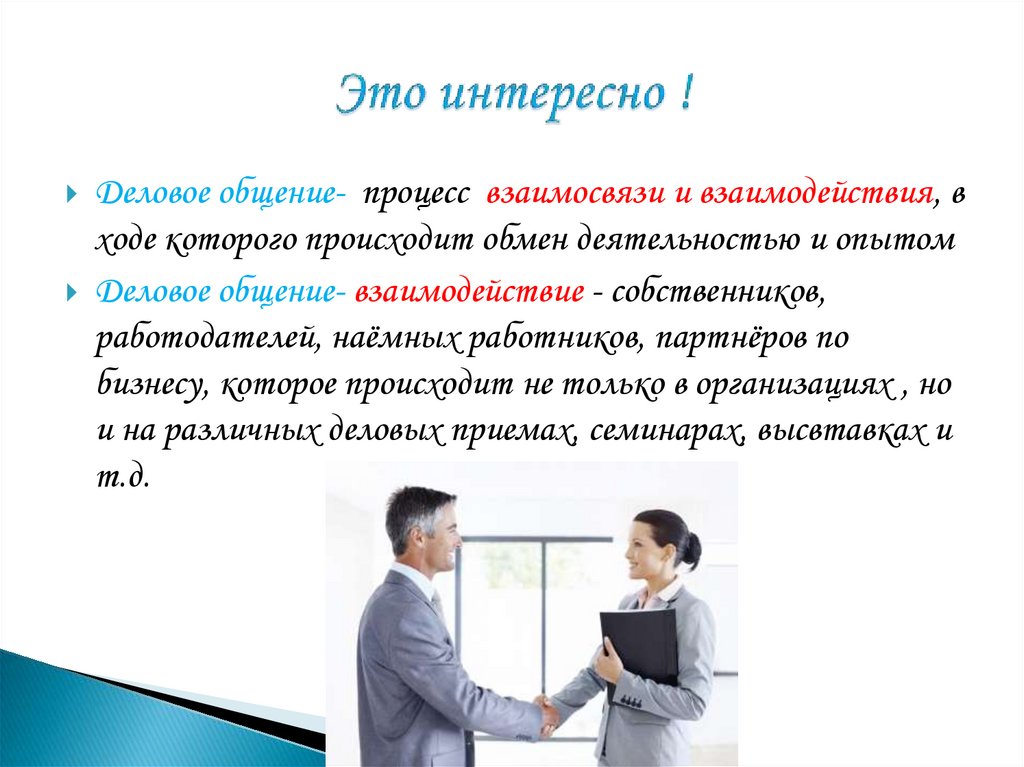 Это интересно !

Деловое общение- процесс взаимосвязи и взаимодействия, в ходе которого происходит обмен деятельностью и опытом

Деловое общение- взаимодействие - собственников, работодателей, наёмных работников, партнёров по бизнесу, которое происходит не только в организациях , но и на различных деловых приемах, семинарах, высвтавках и т.д.